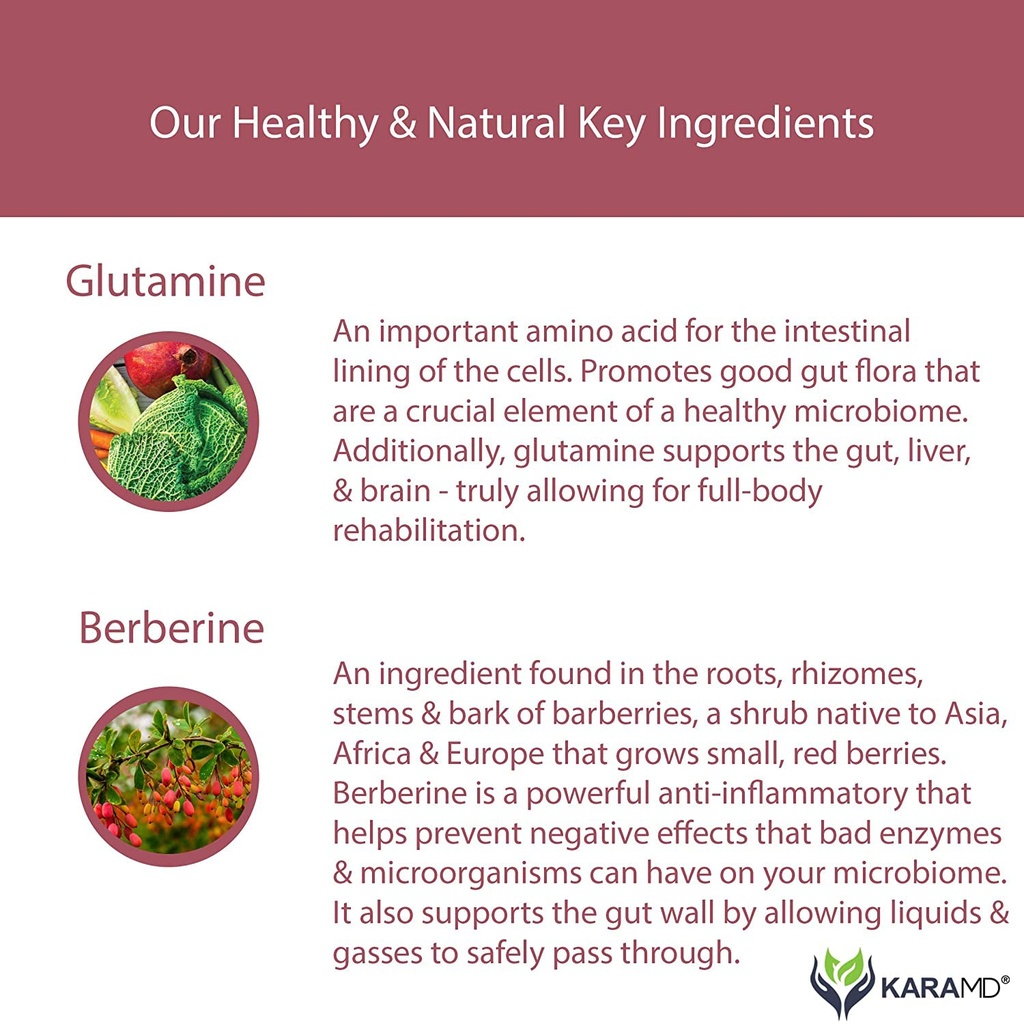 Our Healthy & Natural Key Ingredients

Glutamine

An important amino acid for the intestinal lining of the cells. Promotes good gut flora that are a crucial element of a healthy microbiome. Additionally, glutamine supports the gut, liver, & brain - truly allowing for full-body rehabilitation.

Berberine

An ingredient found in the roots, rhizomes, stems & bark of barberries, a shrub native to Asia, Africa & Europe that grows small, red berries. Berberine is a powerful anti-inflammatory that helps prevent negative effects that bad enzymes & microorganisms can have on your microbiome. It also supports the gut wall by allowing liquids & gasses to safely pass through.

KARAMD®